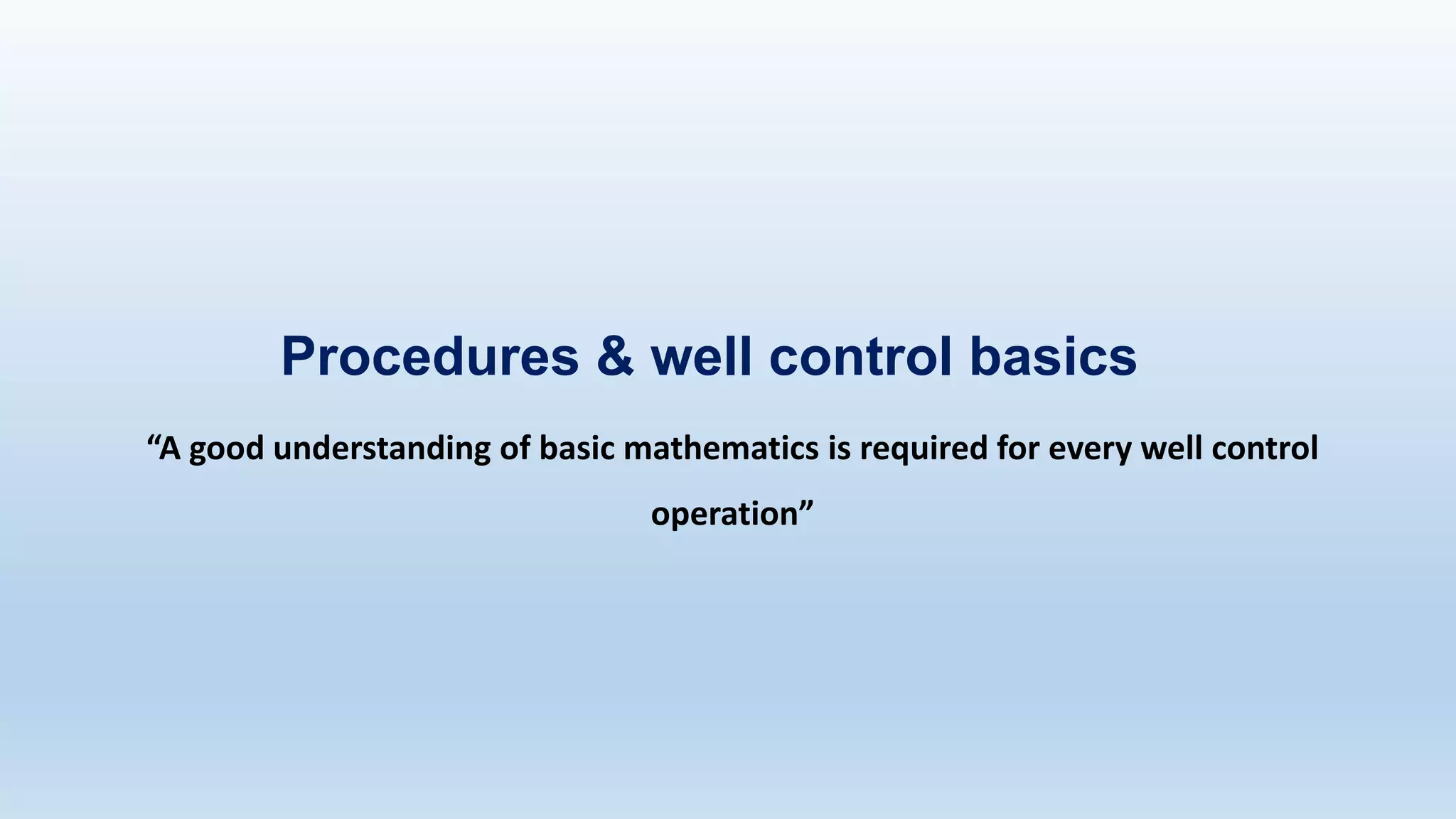 Procedures & well control basics

“A good understanding of basic mathematics is required for every well control operation”